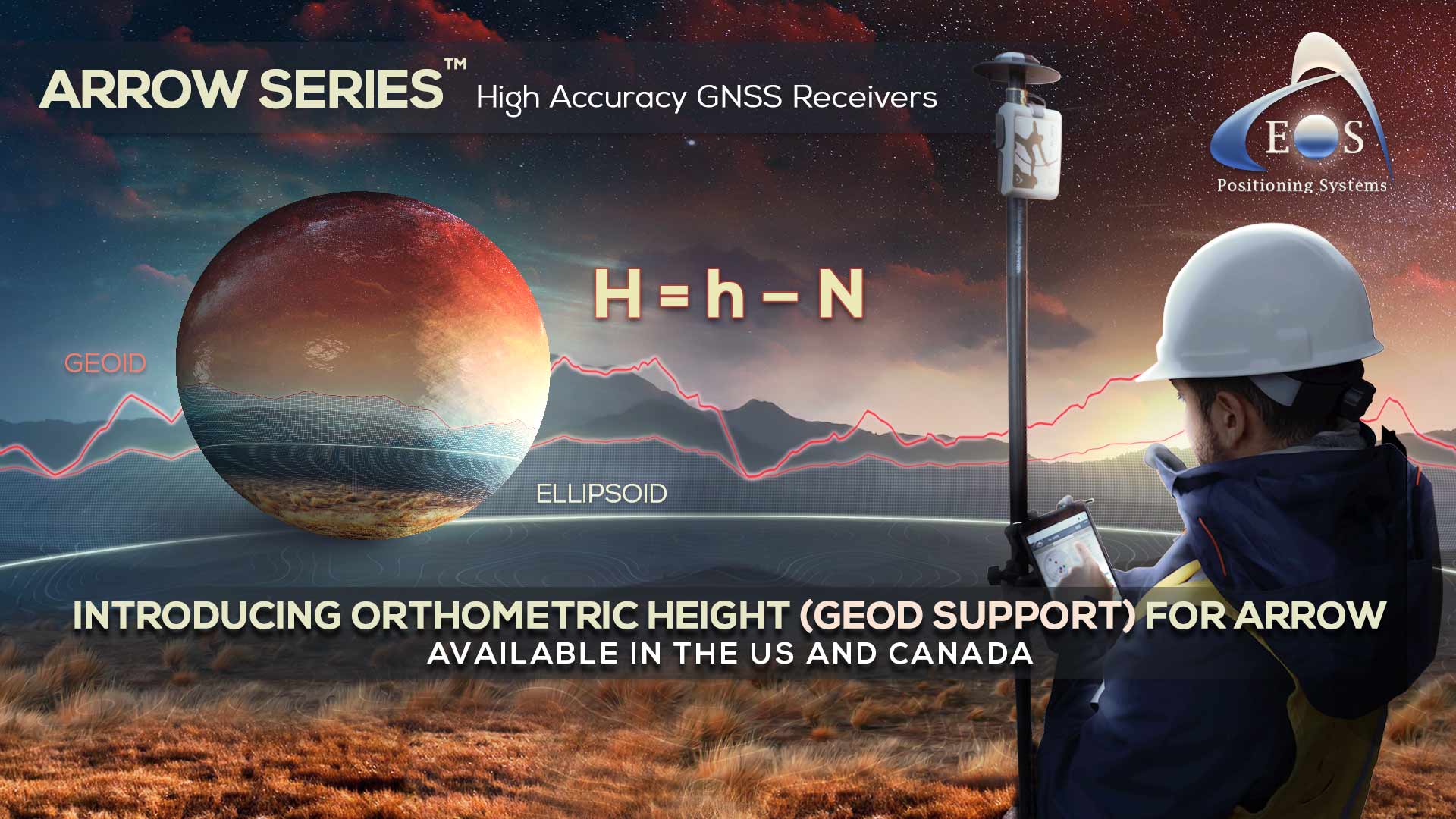 ARROW SERIES™ High Accuracy GNSS Receivers

EOS
Positioning Systems

$H = h - N$

GEOID

ELLIPSOID

INTRODUCING ORTHOMETRIC HEIGHT (GEOD SUPPORT) FOR ARROW
AVAILABLE IN THE US AND CANADA